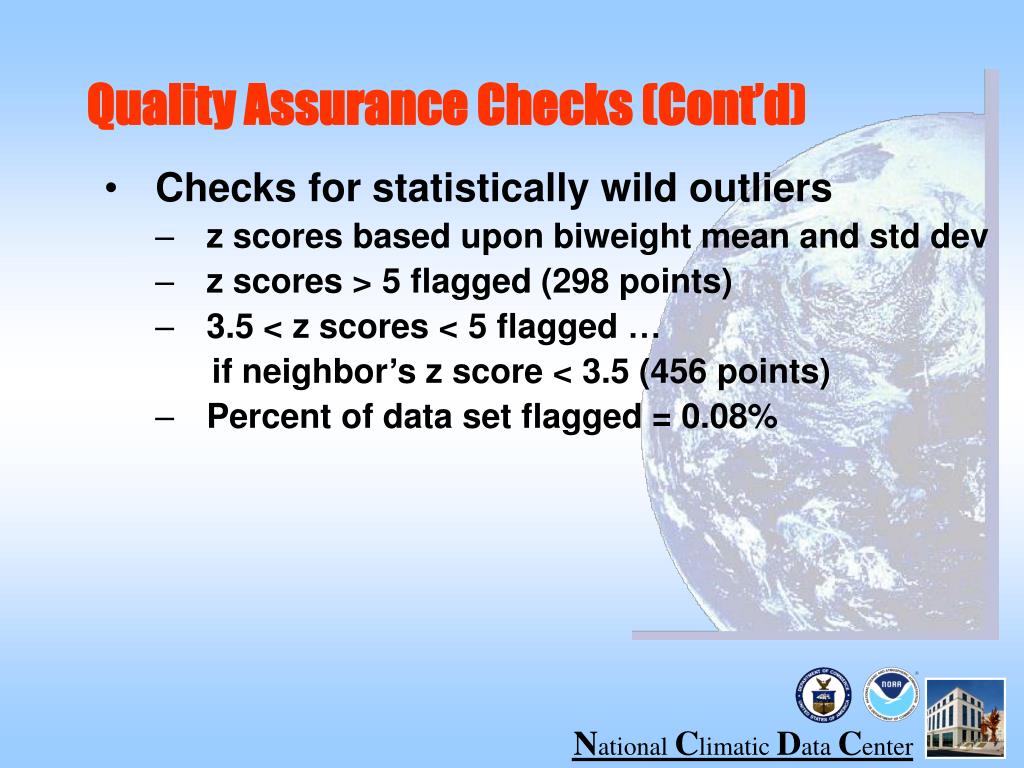 Quality Assurance Checks (Cont'd)

• Checks for statistically wild outliers
– z scores based upon biweight mean and std dev
– z scores > 5 flagged (298 points)
– 3.5 < z scores < 5 flagged …
if neighbor's z score < 3.5 (456 points)
– Percent of data set flagged = 0.08%

NOAA

National Climatic Data Center